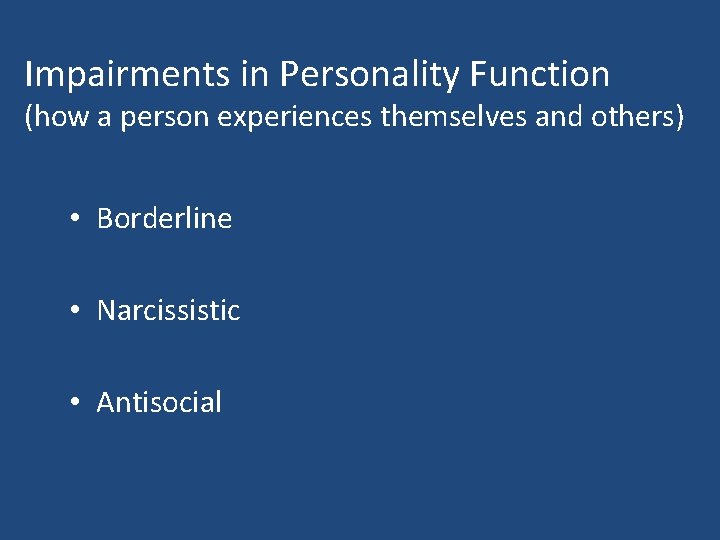 Impairments in Personality Function
(how a person experiences themselves and others)

• Borderline

• Narcissistic

• Antisocial